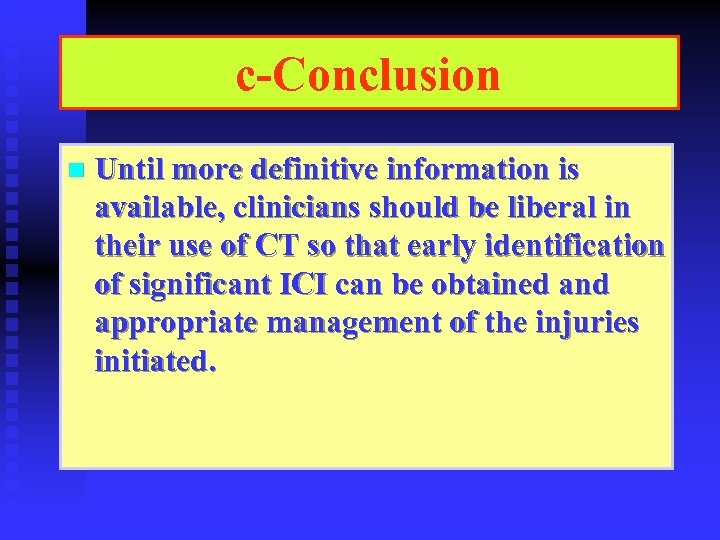 c-Conclusion

Until more definitive information is available, clinicians should be liberal in their use of CT so that early identification of significant ICI can be obtained and appropriate management of the injuries initiated.